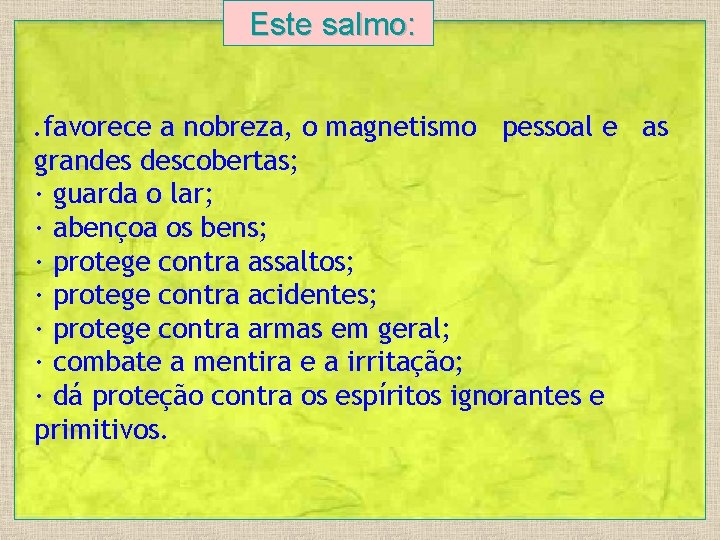 Este salmo:

.favorece a nobreza, o magnetismo pessoal e as grandes descobertas;
· guarda o lar;
· abençoa os bens;
· protege contra assaltos;
· protege contra acidentes;
· protege contra armas em geral;
· combate a mentira e a irritação;
· dá proteção contra os espíritos ignorantes e primitivos.